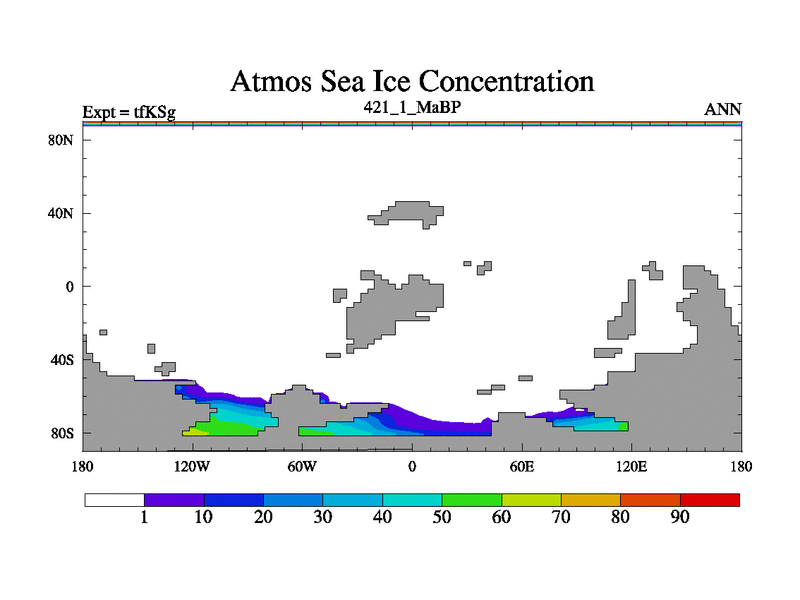 Atmos Sea Ice Concentration

Expt = tfKSg
421_1_MaBP
ANN

80N
40N
0
40S
80S

180
120W
60W
0
60E
120E
180

1
10
20
30
40
50
60
70
80
90